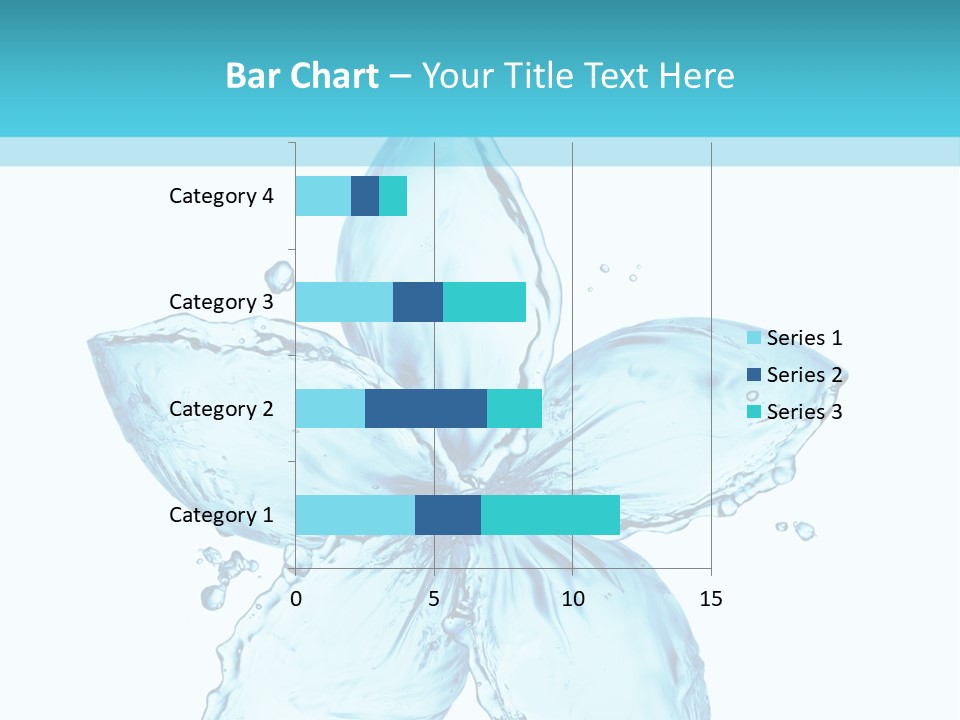 Bar Chart – Your Title Text Here

Category 4
Category 3
Category 2
Category 1

0
5
10
15

Series 1
Series 2
Series 3